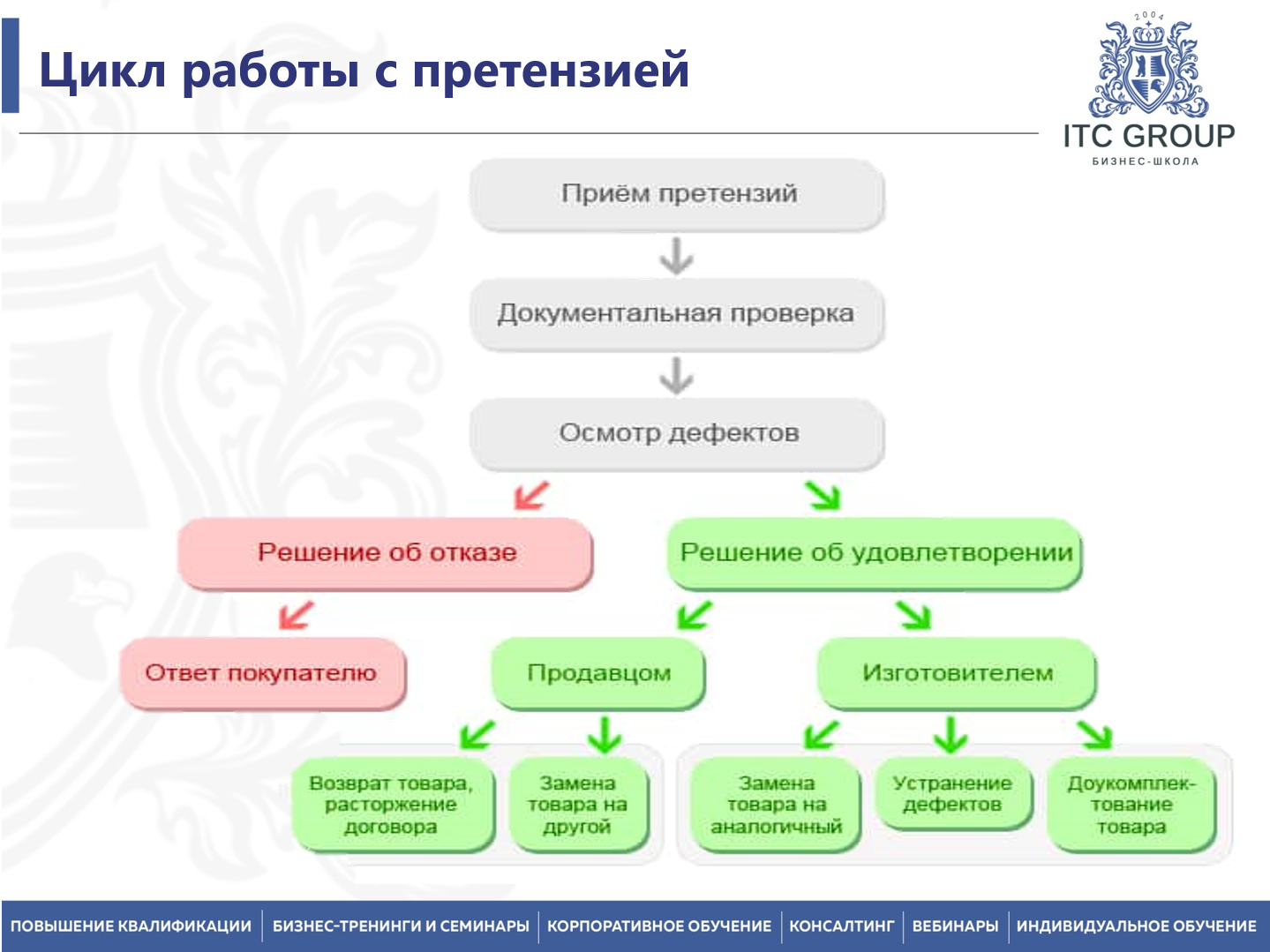 Цикл работы с претензией

2004
ITC GROUP
БИЗНЕС-ШКОЛА

Приём претензий

Документальная проверка

Осмотр дефектов

Решение об отказе

Решение об удовлетворении

Ответ покупателю

Продавцом

Изготовителем

Возврат товара, расторжение договора

Замена товара на другой

Замена товара на аналогичный

Устранение дефектов

Доукомплектование товара

ПОВЫШЕНИЕ КВАЛИФИКАЦИИ | БИЗНЕС-ТРЕНИНГИ И СЕМИНАРЫ | КОРПОРАТИВНОЕ ОБУЧЕНИЕ | КОНСАЛТИНГ | ВЕБИНАРЫ | ИНДИВИДУАЛЬНОЕ ОБУЧЕНИЕ